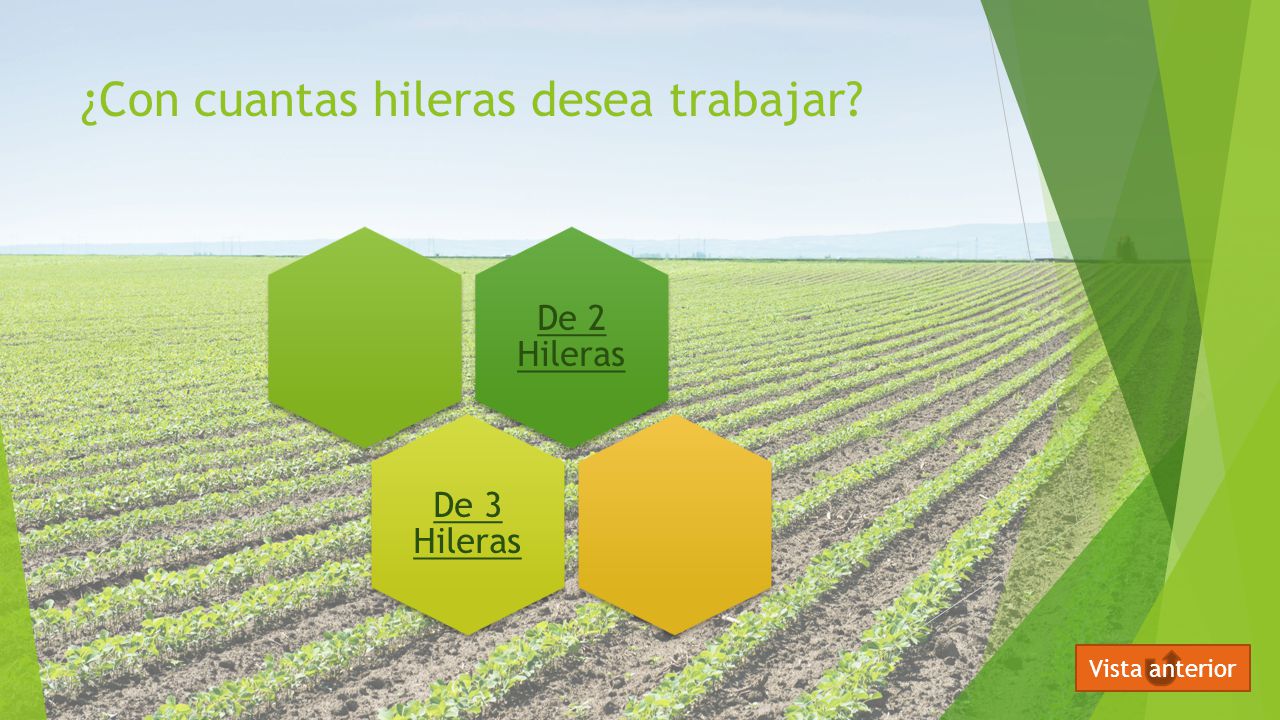 ¿Con cuantas hileras desea trabajar?

De 2 Hileras

De 3 Hileras

Vista anterior